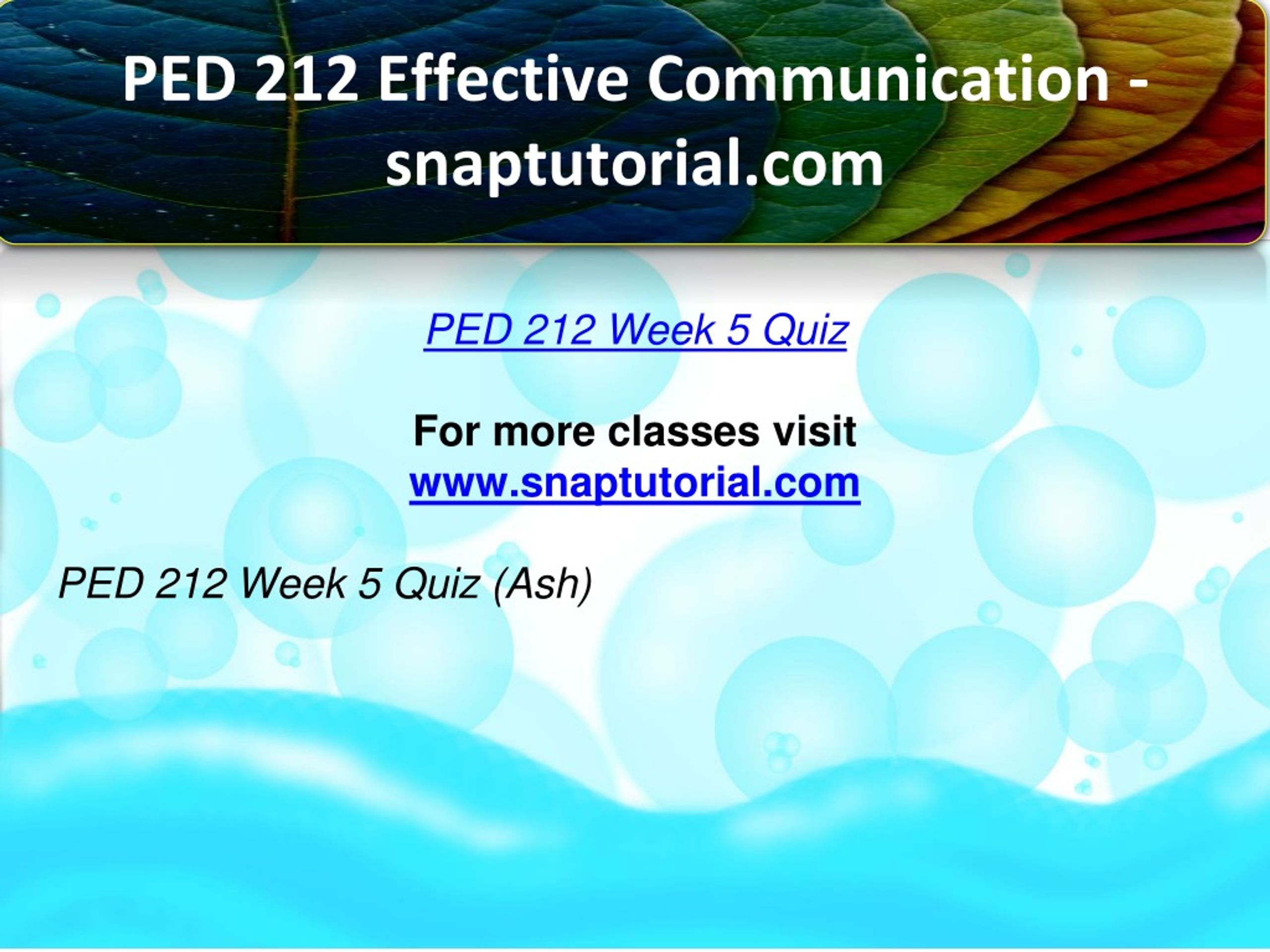 PED 212 Effective Communication - snaptutorial.com

PED 212 Week 5 Quiz

For more classes visit
www.snaptutorial.com

PED 212 Week 5 Quiz (Ash)